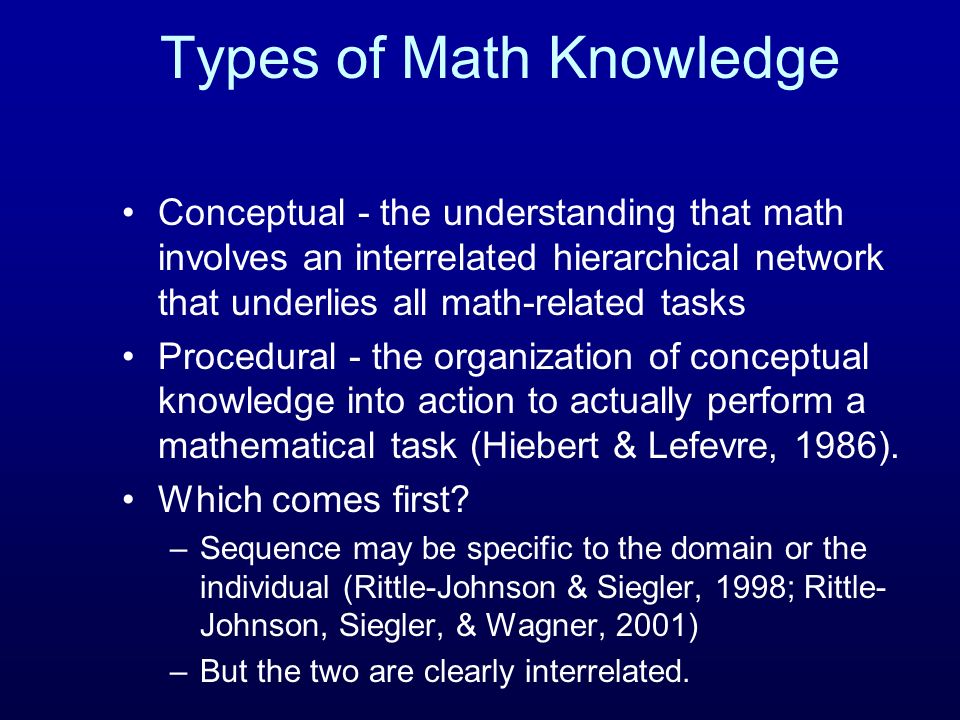 Types of Math Knowledge

• Conceptual - the understanding that math involves an interrelated hierarchical network that underlies all math-related tasks
• Procedural - the organization of conceptual knowledge into action to actually perform a mathematical task (Hiebert & Lefevre, 1986).
• Which comes first?
– Sequence may be specific to the domain or the individual (Rittle-Johnson & Siegler, 1998; Rittle-Johnson, Siegler, & Wagner, 2001)
– But the two are clearly interrelated.